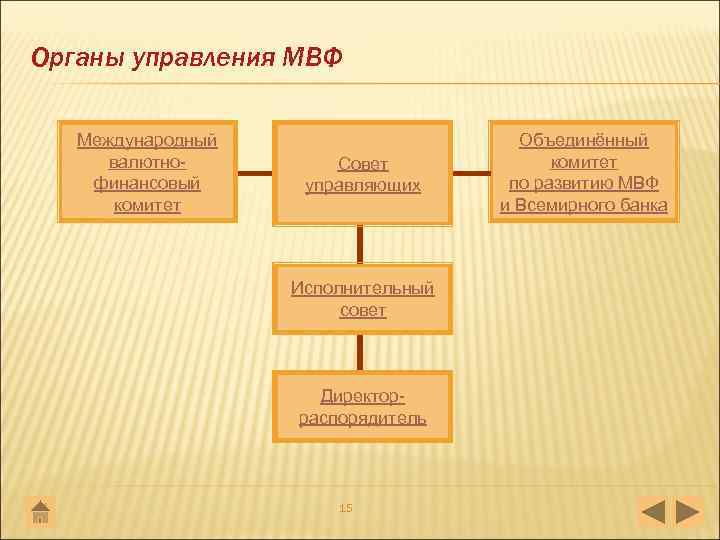 Органы управления МВФ

Международный валютно-финансовый комитет

Совет управляющих

Объединённый комитет по развитию МВФ и Всемирного банка

Исполнительный совет

Директор-распорядитель

15